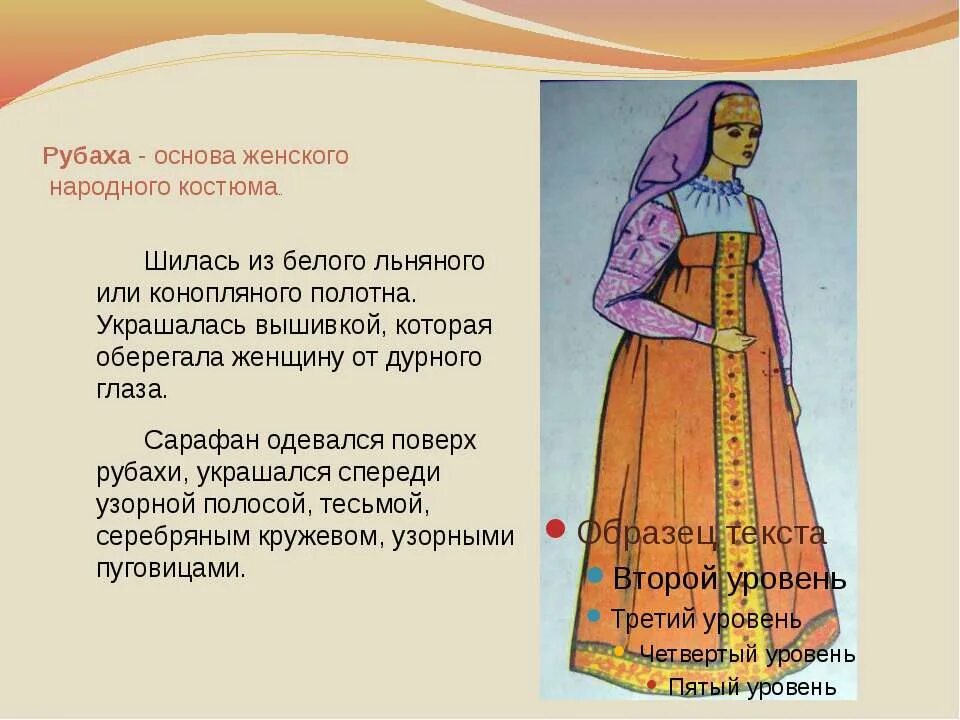 Рубаха - основа женского народного костюма.

Шилась из белого льняного или конопляного полотна. Украшалась вышивкой, которая оберегала женщину от дурного глаза.

Сарафан одевался поверх рубахи, украшался спереди узорной полосой, тесьмой, серебряным кружевом, узорными пуговицами.

Образец текста
Второй уровень
Третий уровень
Четвертый уровень
Пятый уровень